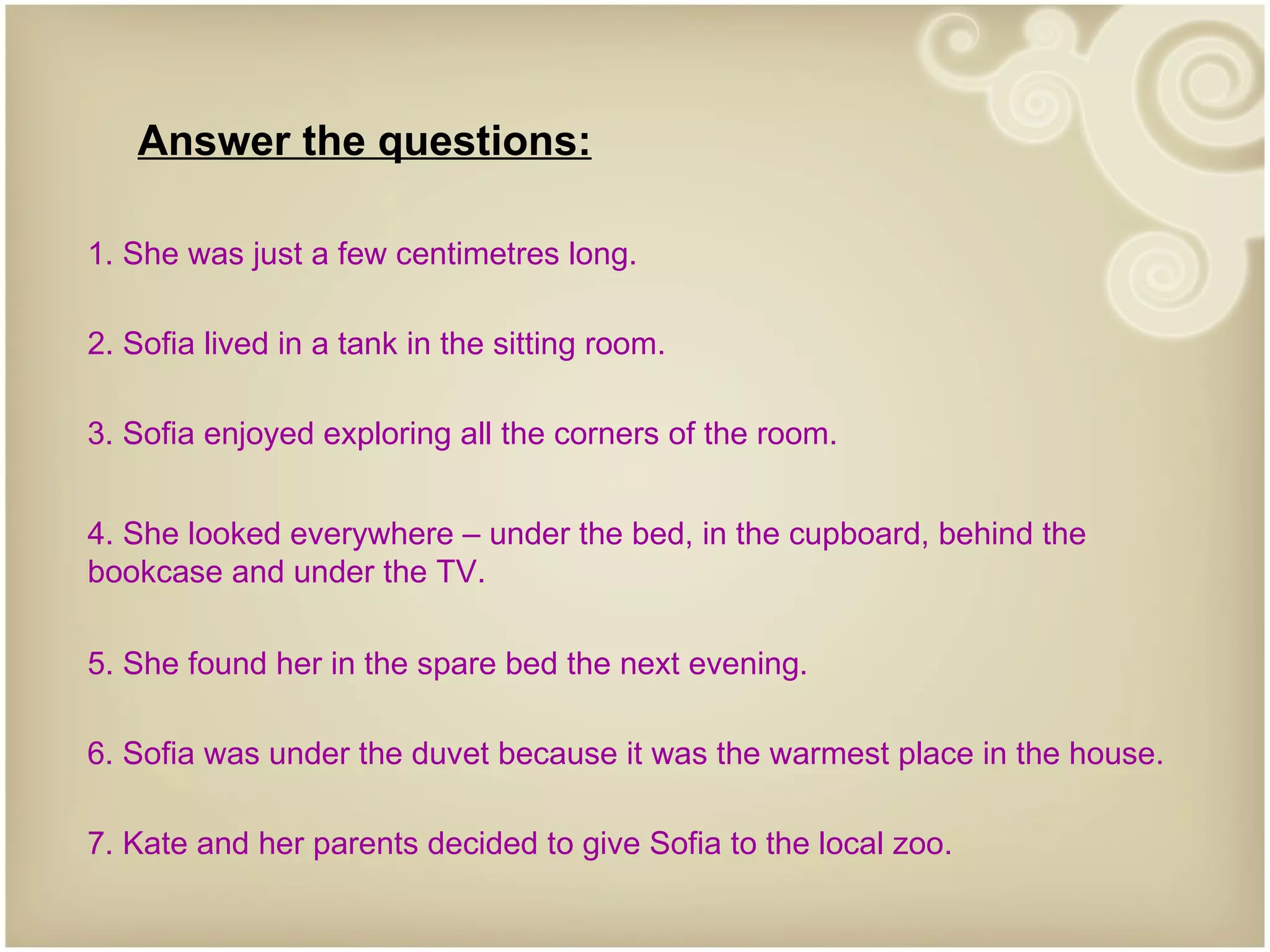 Answer the questions:

1. She was just a few centimetres long.

2. Sofia lived in a tank in the sitting room.

3. Sofia enjoyed exploring all the corners of the room.

4. She looked everywhere – under the bed, in the cupboard, behind the bookcase and under the TV.

5. She found her in the spare bed the next evening.

6. Sofia was under the duvet because it was the warmest place in the house.

7. Kate and her parents decided to give Sofia to the local zoo.